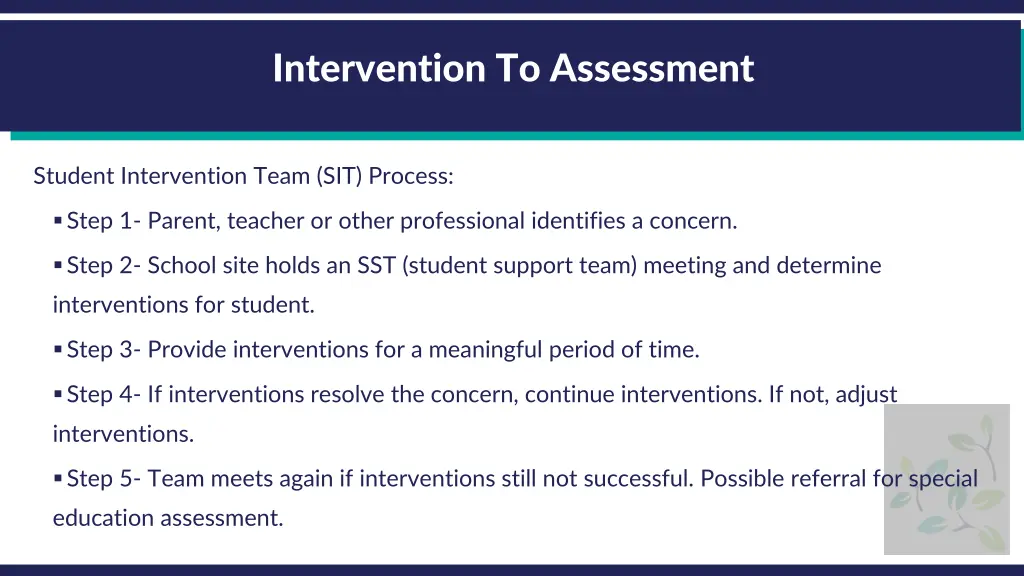 Intervention To Assessment

Student Intervention Team (SIT) Process:

▪ Step 1- Parent, teacher or other professional identifies a concern.

▪ Step 2- School site holds an SST (student support team) meeting and determine interventions for student.

▪ Step 3- Provide interventions for a meaningful period of time.

▪ Step 4- If interventions resolve the concern, continue interventions. If not, adjust interventions.

▪ Step 5- Team meets again if interventions still not successful. Possible referral for special education assessment.